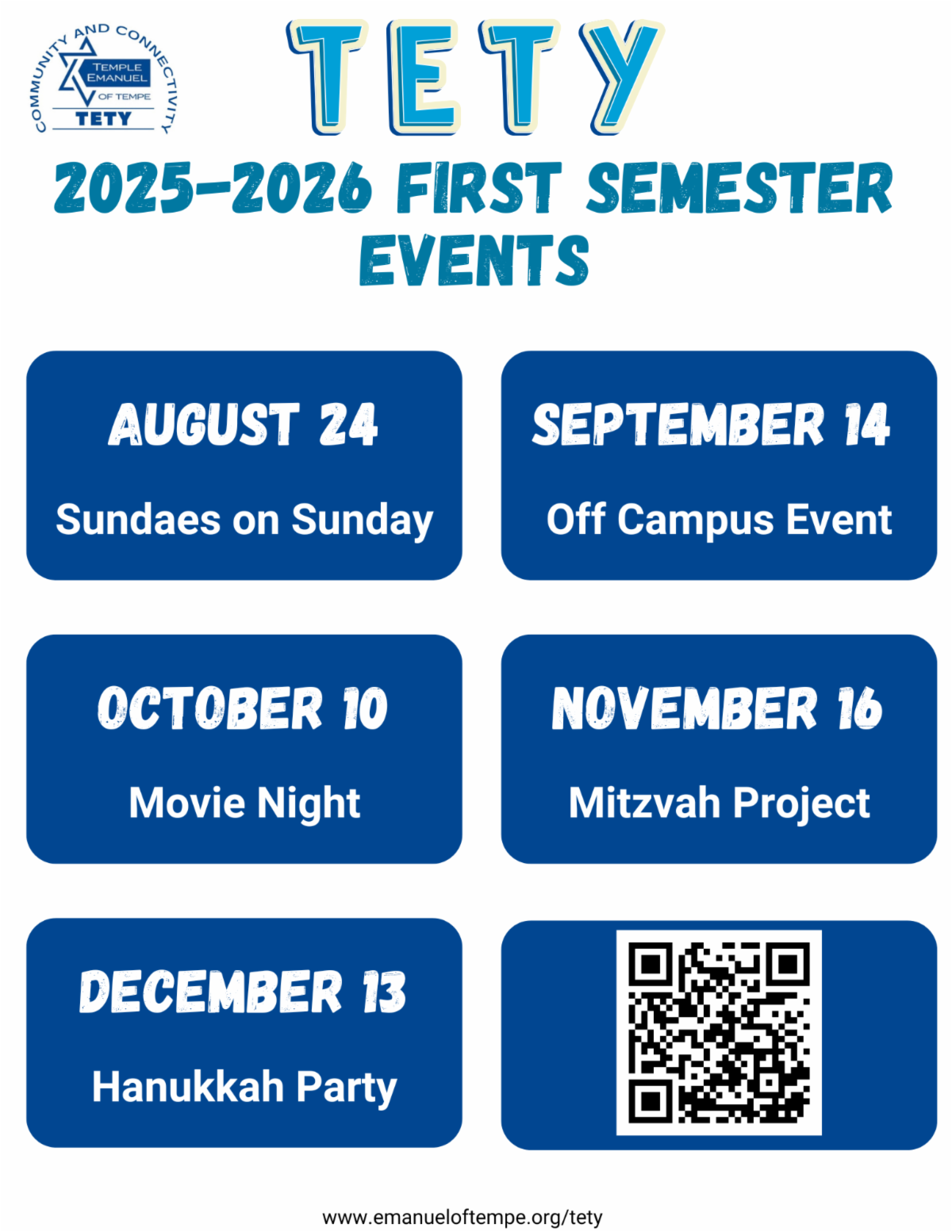 COMMUNITY AND CONNECTIVITY
TEMPLE EMANUEL OF TEMPE
TETY

TETY

2025-2026 FIRST SEMESTER EVENTS

AUGUST 24
Sundaes on Sunday

SEPTEMBER 14
Off Campus Event

OCTOBER 10
Movie Night

NOVEMBER 16
Mitzvah Project

DECEMBER 13
Hanukkah Party

www.emanueloftempe.org/tety